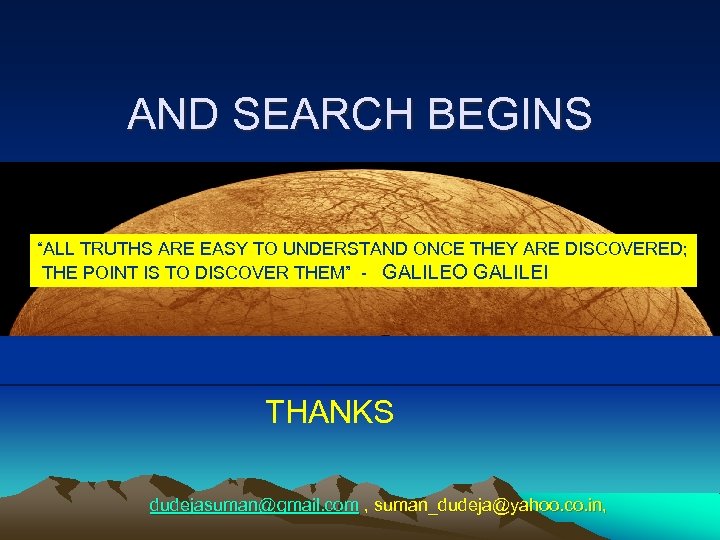 AND SEARCH BEGINS

“ALL TRUTHS ARE EASY TO UNDERSTAND ONCE THEY ARE DISCOVERED; THE POINT IS TO DISCOVER THEM” - GALILEO GALILEI

THANKS

dudejasuman@gmail.com , suman_dudeja@yahoo.co.in,